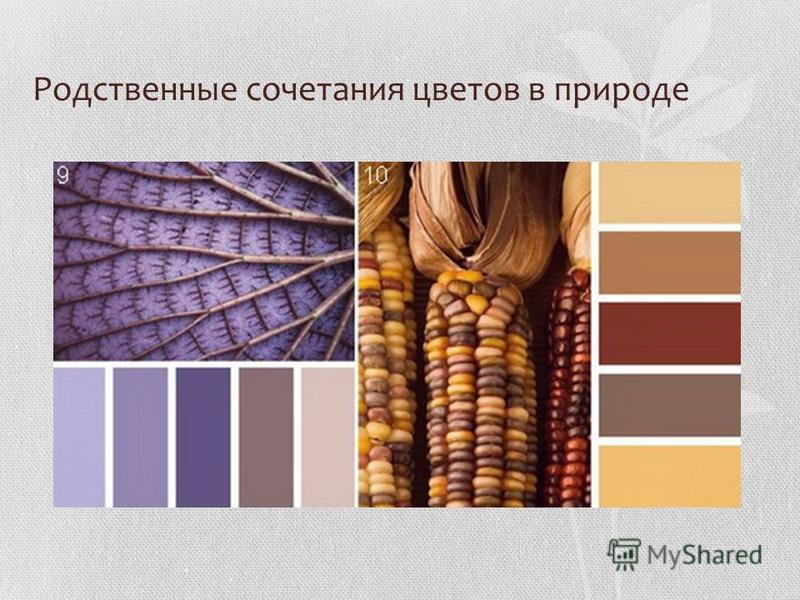 Родственные сочетания цветов в природе

9

10

MyShared